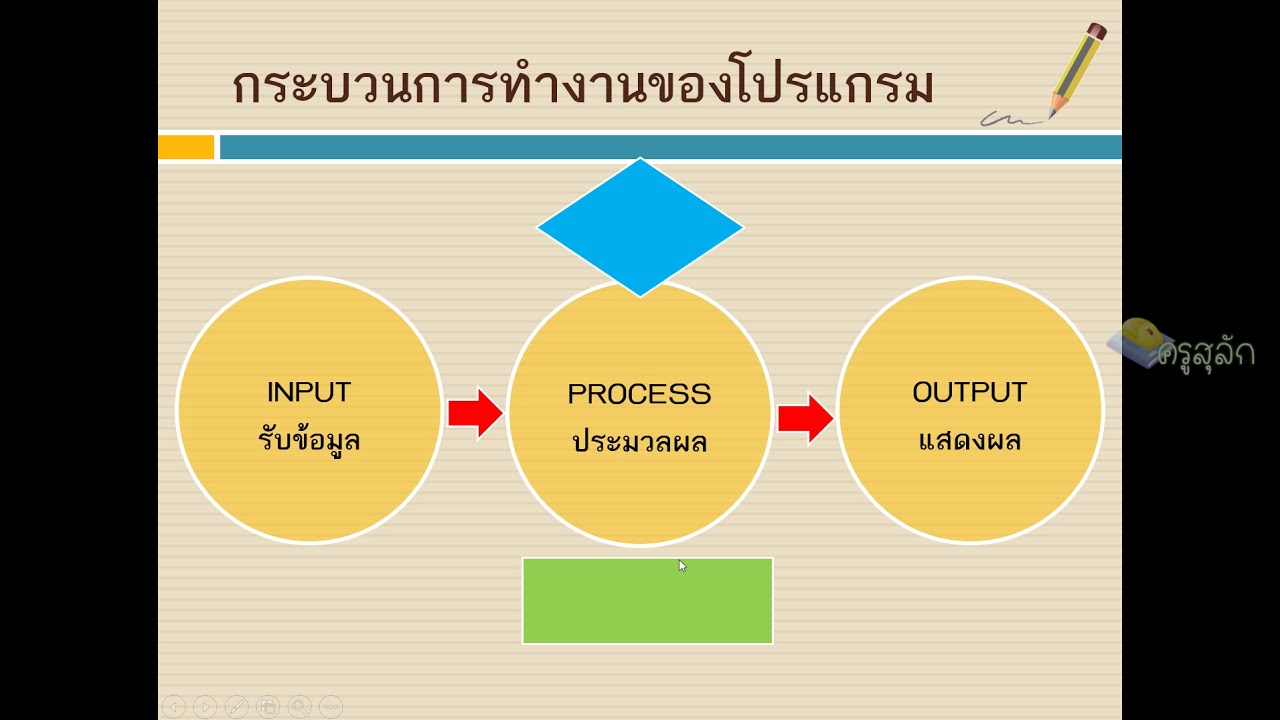 กระบวนการทำงานของโปรแกรม

INPUT
รับข้อมูล

PROCESS
ประมวลผล

OUTPUT
แสดงผล

ครูสุลัก